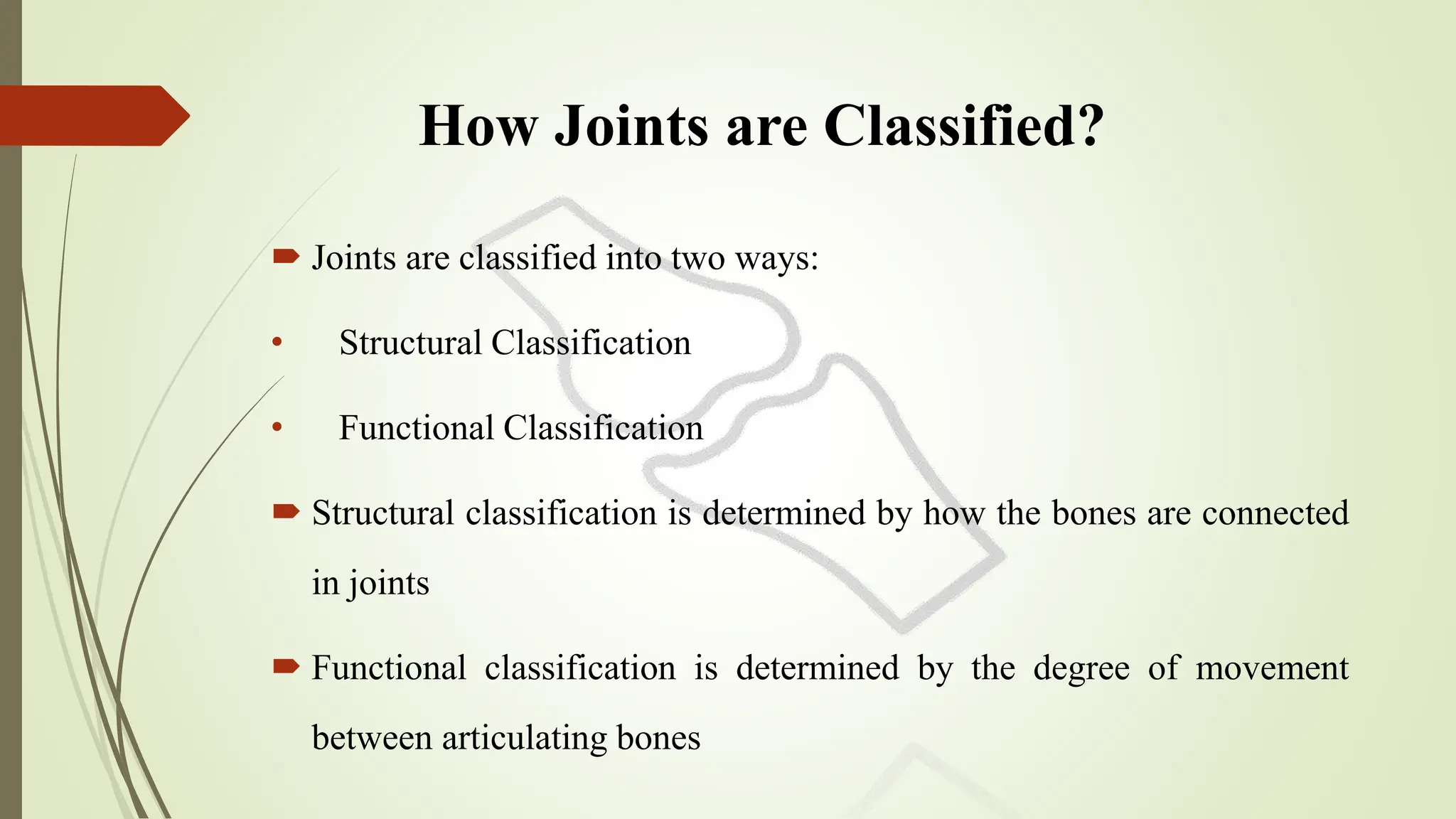 How Joints are Classified?

Joints are classified into two ways:

• Structural Classification

• Functional Classification

Structural classification is determined by how the bones are connected in joints

Functional classification is determined by the degree of movement between articulating bones